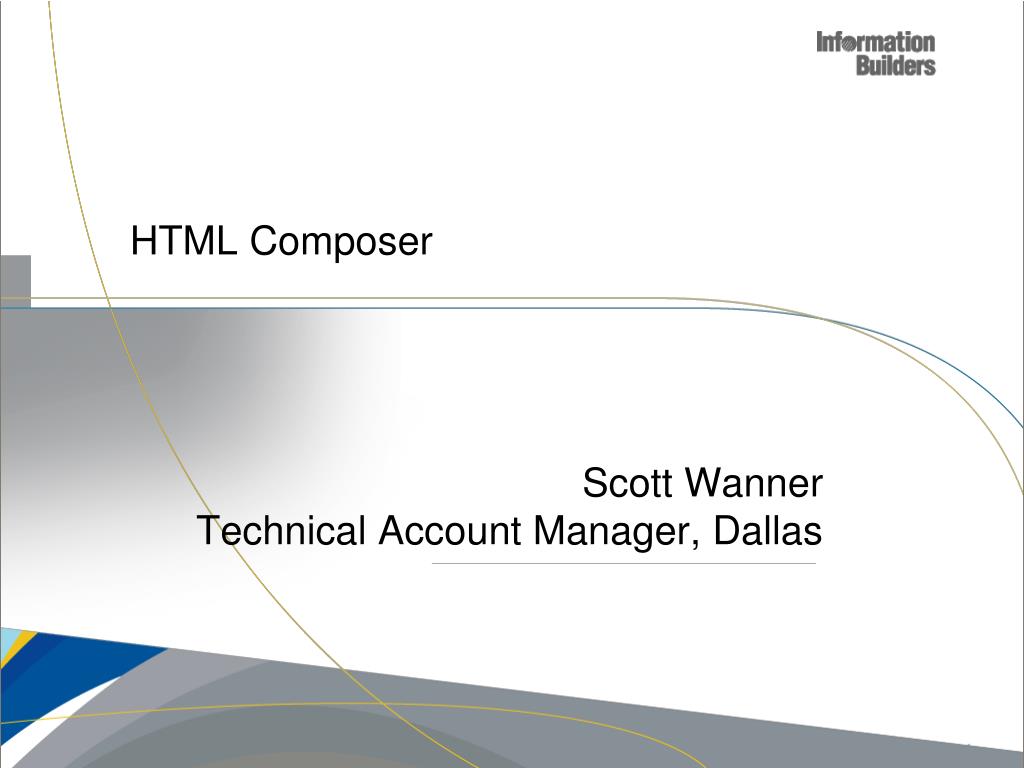 Information Builders

HTML Composer

Scott Wanner
Technical Account Manager, Dallas